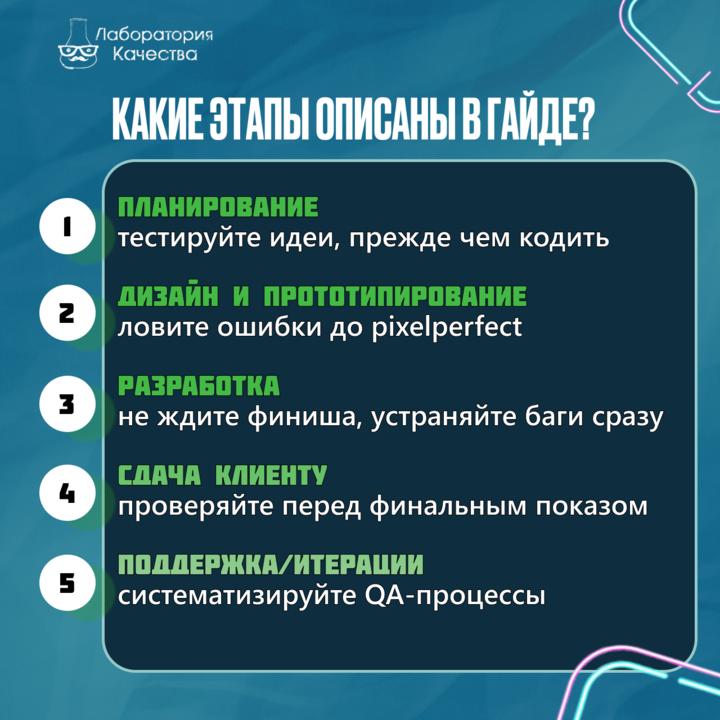 Лаборатория Качества

КАКИЕ ЭТАПЫ ОПИСАНЫ В ГАЙДЕ?

1
ПЛАНИРОВАНИЕ
тестируйте идеи, прежде чем кодить

2
ДИЗАЙН И ПРОТОТИПИРОВАНИЕ
ловите ошибки до pixelperfect

3
РАЗРАБОТКА
не ждите финиша, устраняйте баги сразу

4
СДАЧА КЛИЕНТУ
проверяйте перед финальным показом

5
ПОДДЕРЖКА/ИТЕРАЦИИ
систематизируйте QA-процессы